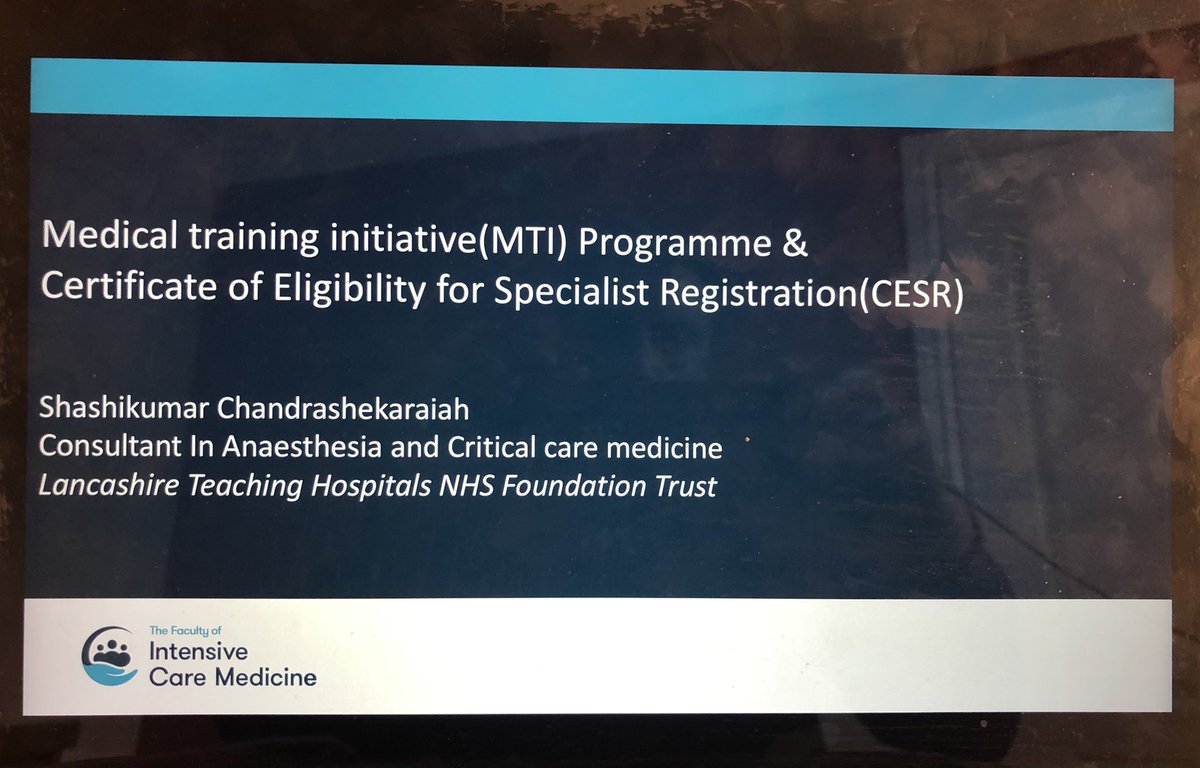 Medical training initiative(MTI) Programme & Certificate of Eligibility for Specialist Registration(CESR)

Shashikumar Chandrashekaraiah
Consultant In Anaesthesia and Critical care medicine
Lancashire Teaching Hospitals NHS Foundation Trust

The Faculty of
Intensive
Care Medicine